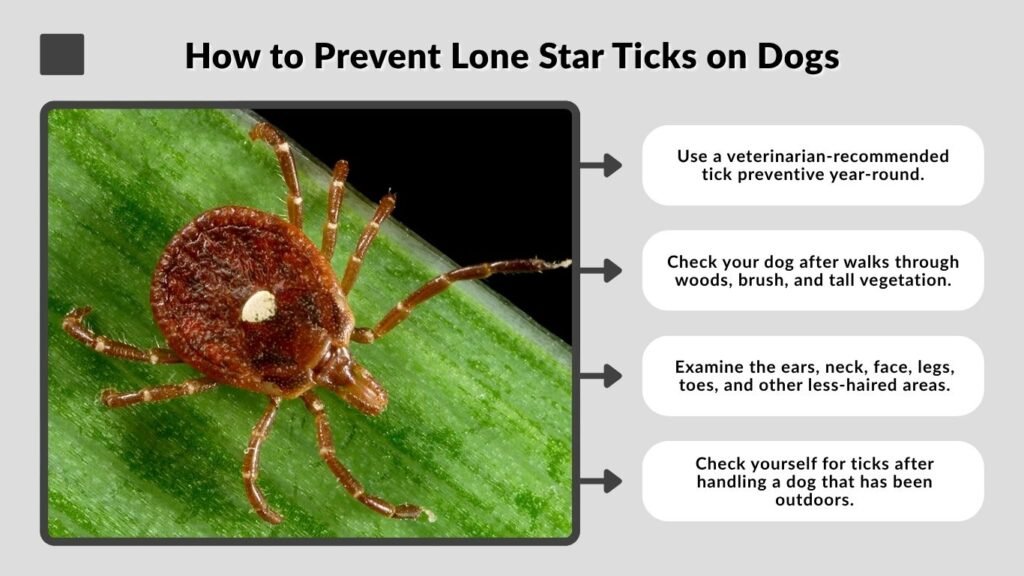 How to Prevent Lone Star Ticks on Dogs

Use a veterinarian-recommended tick preventive year-round.

Check your dog after walks through woods, brush, and tall vegetation.

Examine the ears, neck, face, legs, toes, and other less-haired areas.

Check yourself for ticks after handling a dog that has been outdoors.